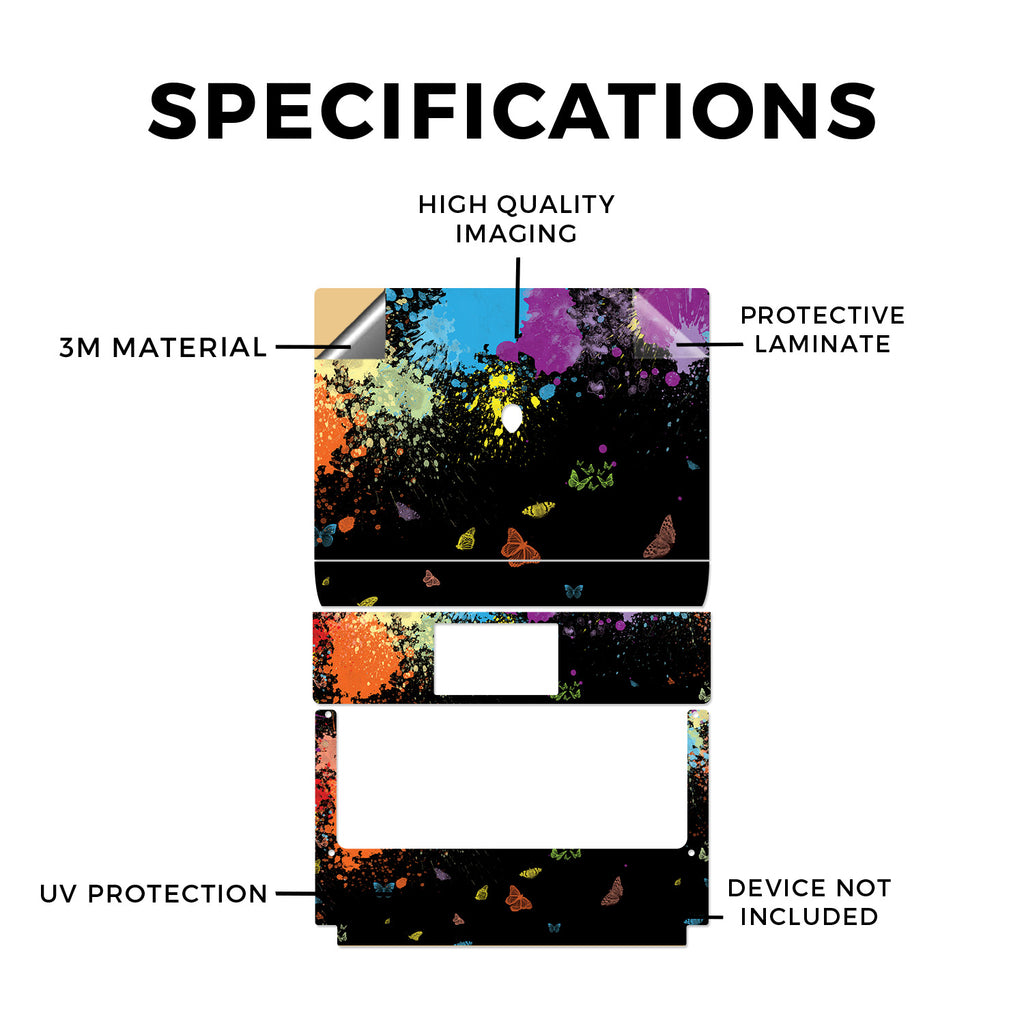 SPECIFICATIONS

HIGH QUALITY IMAGING

3M MATERIAL

PROTECTIVE LAMINATE

UV PROTECTION

DEVICE NOT INCLUDED